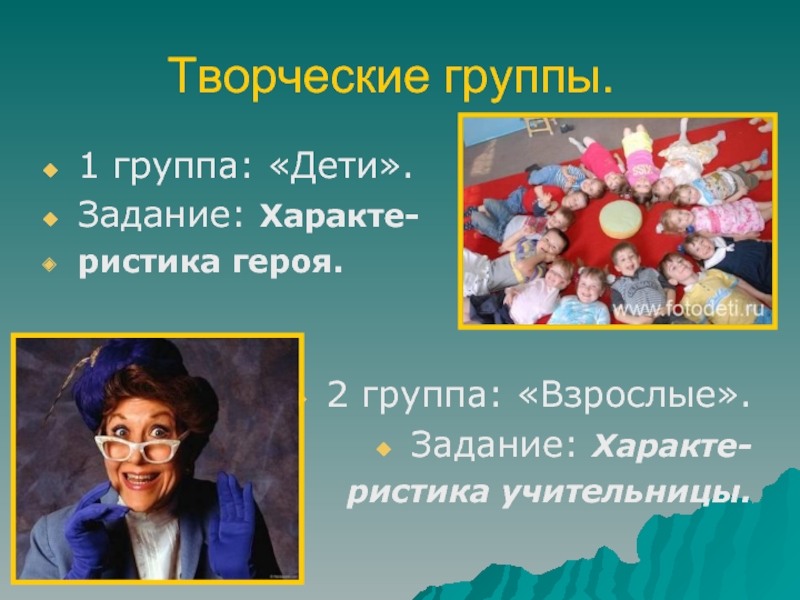 Творческие группы.

1 группа: «Дети».
Задание: Характеристика героя.

www.fotodeti.ru

2 группа: «Взрослые».
Задание: Характеристика учительницы.